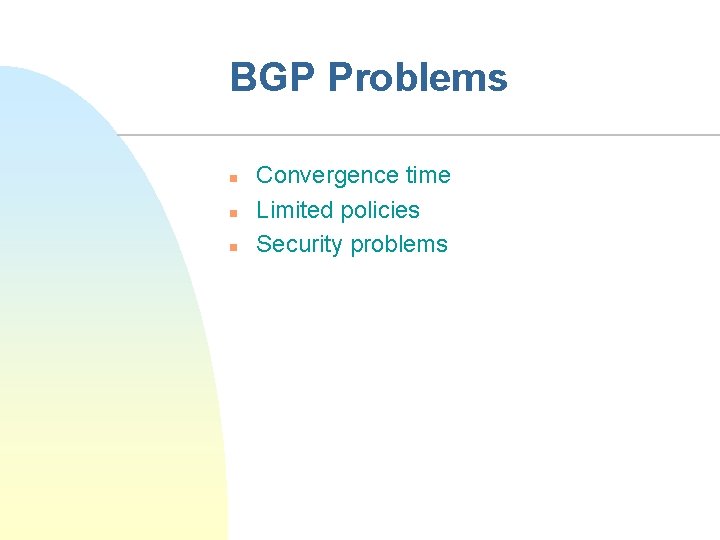 BGP Problems

- Convergence time
- Limited policies
- Security problems